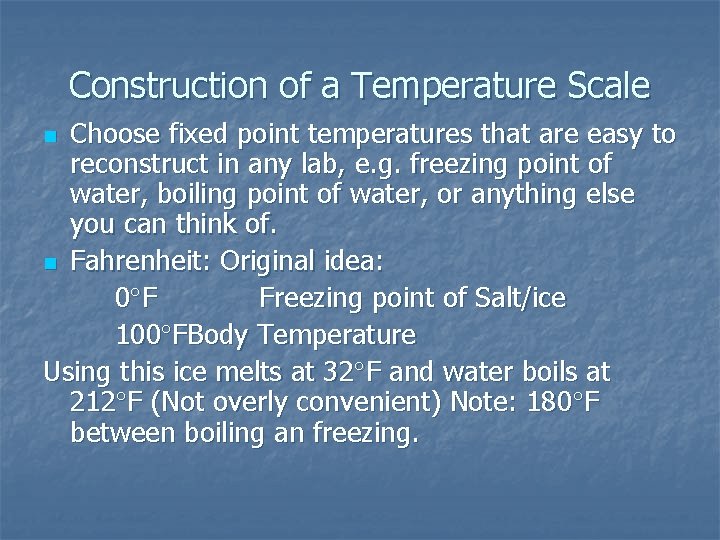 Construction of a Temperature Scale

Choose fixed point temperatures that are easy to reconstruct in any lab, e.g. freezing point of water, boiling point of water, or anything else you can think of.

Fahrenheit: Original idea:

0°F Freezing point of Salt/ice

100°FBody Temperature

Using this ice melts at 32°F and water boils at 212°F (Not overly convenient) Note: 180°F between boiling an freezing.